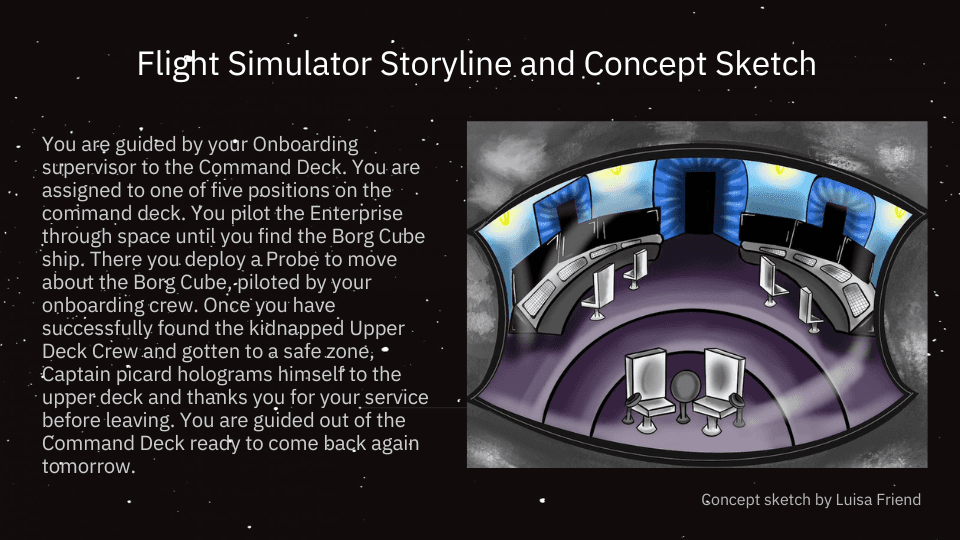 Flight Simulator Storyline and Concept Sketch

You are guided by your Onboarding supervisor to the Command Deck. You are assigned to one of five positions on the command deck. You pilot the Enterprise through space until you find the Borg Cube ship. There you deploy a Probe to move about the Borg Cube, piloted by your onboarding crew. Once you have successfully found the kidnapped Upper Deck Crew and gotten to a safe zone, Captain picard holograms himself to the upper deck and thanks you for your service before leaving. You are guided out of the Command Deck ready to come back again tomorrow.

Concept sketch by Luisa Friend